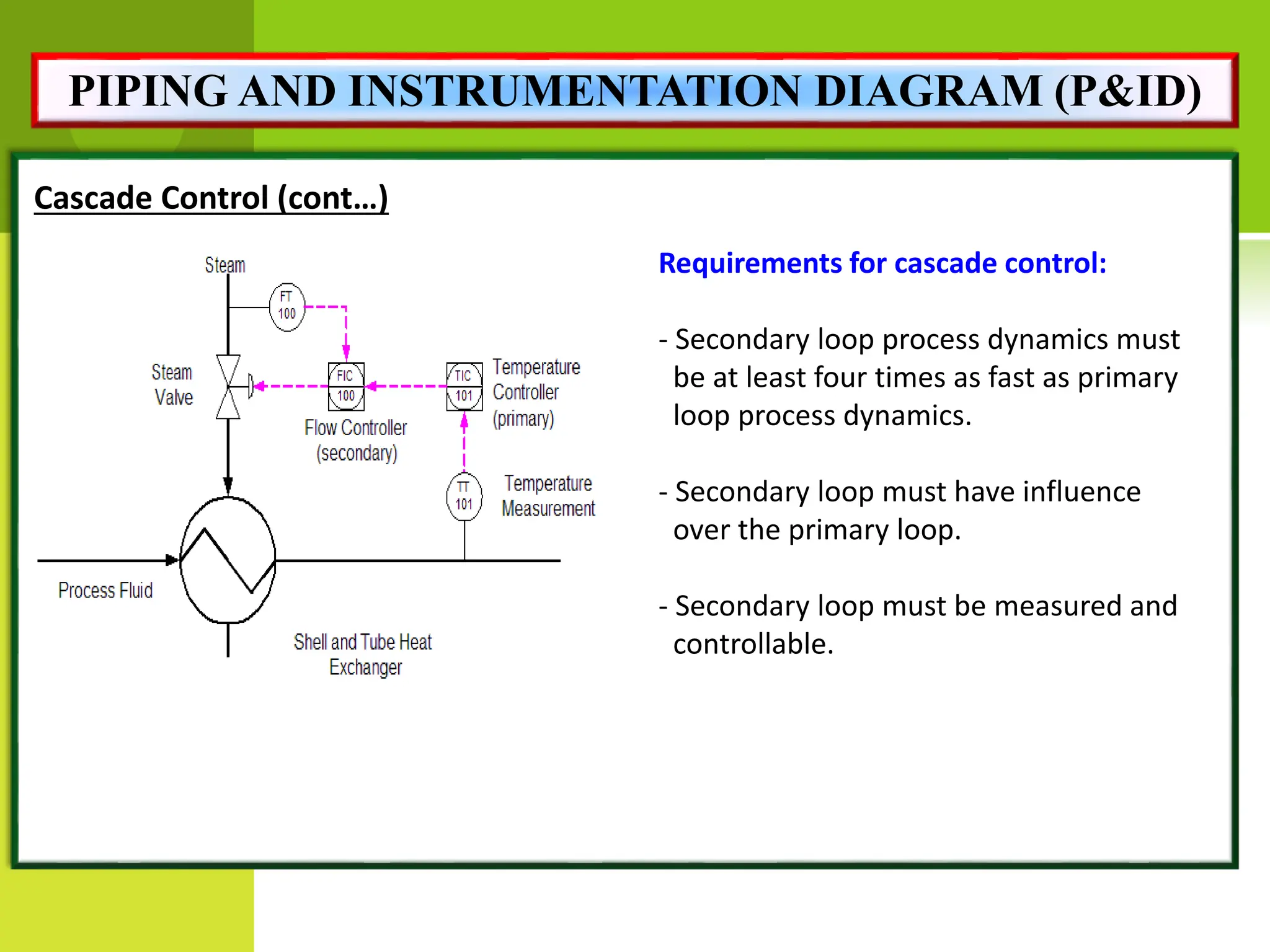 PIPING AND INSTRUMENTATION DIAGRAM (P&ID)

Cascade Control (cont…)

Steam

FT 100

Steam Valve

FIC 100

Flow Controller (secondary)

TIC 101

Temperature Controller (primary)

TT 101

Temperature Measurement

Process Fluid

Shell and Tube Heat Exchanger

Requirements for cascade control:

- Secondary loop process dynamics must be at least four times as fast as primary loop process dynamics.

- Secondary loop must have influence over the primary loop.

- Secondary loop must be measured and controllable.